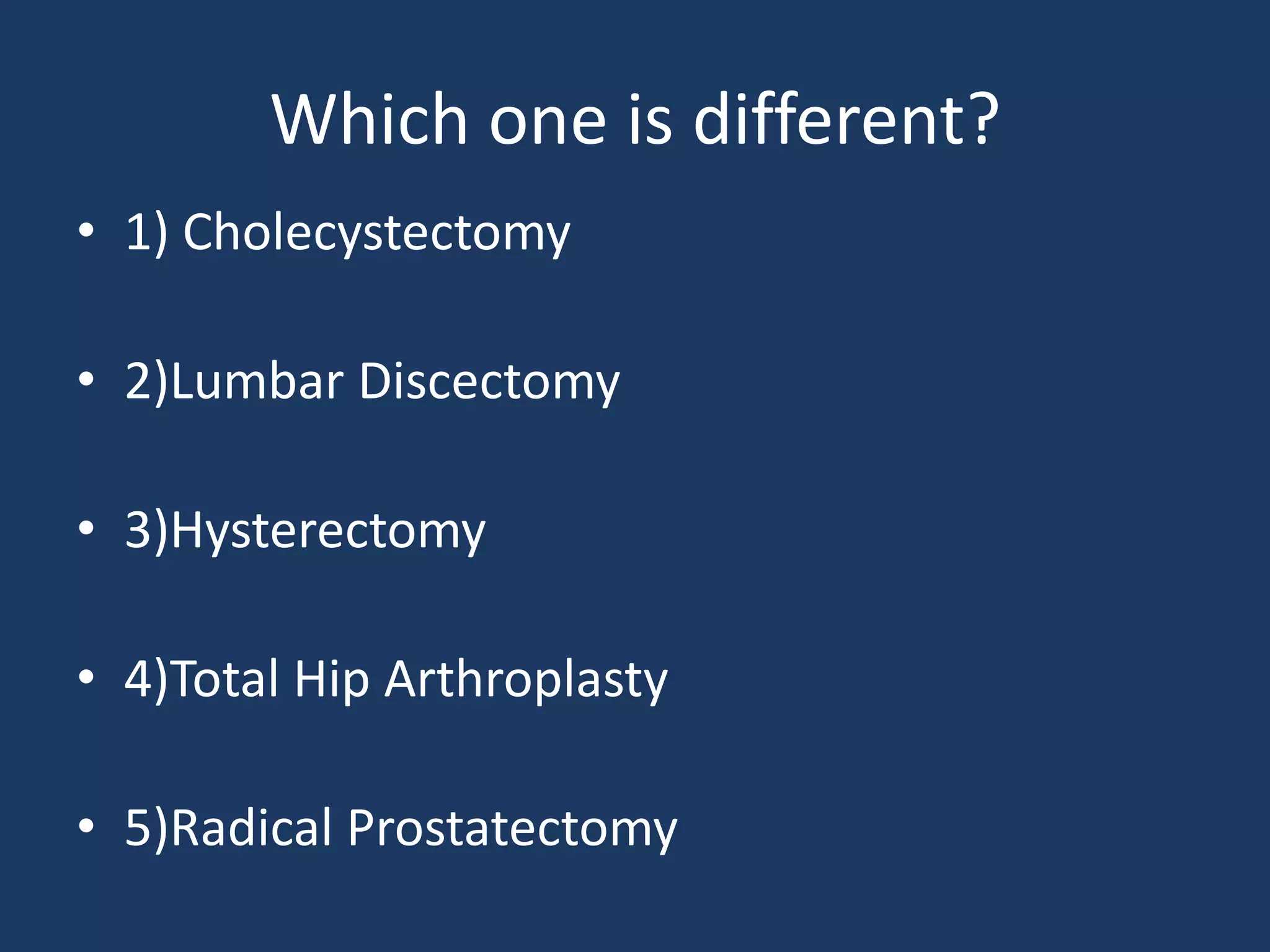 Which one is different?

• 1) Cholecystectomy

• 2)Lumbar Discectomy

• 3)Hysterectomy

• 4)Total Hip Arthroplasty

• 5)Radical Prostatectomy